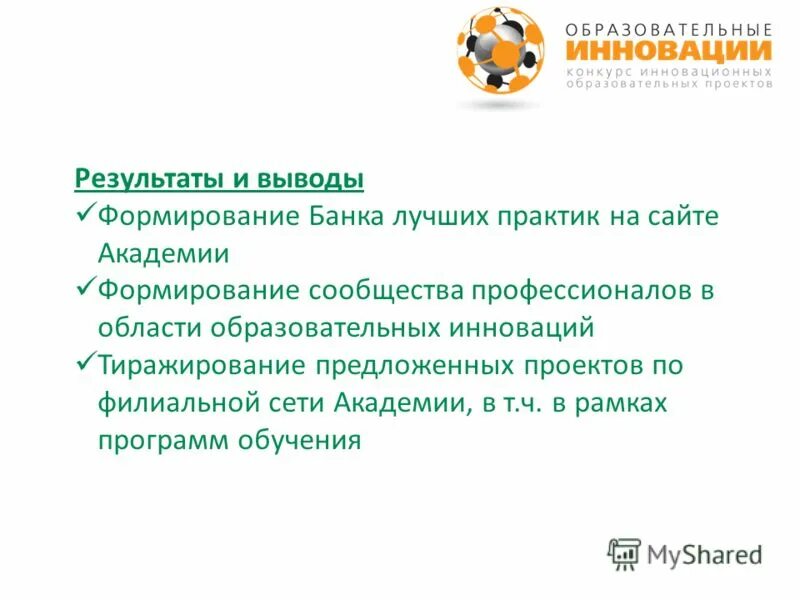 ОБРАЗОВАТЕЛЬНЫЕ
ИННОВАЦИИ
конкурс инновационных образовательных проектов

Результаты и выводы

✓Формирование Банка лучших практик на сайте Академии

✓Формирование сообщества профессионалов в области образовательных инноваций

✓Тиражирование предложенных проектов по филиальной сети Академии, в т.ч. в рамках программ обучения

MyShared